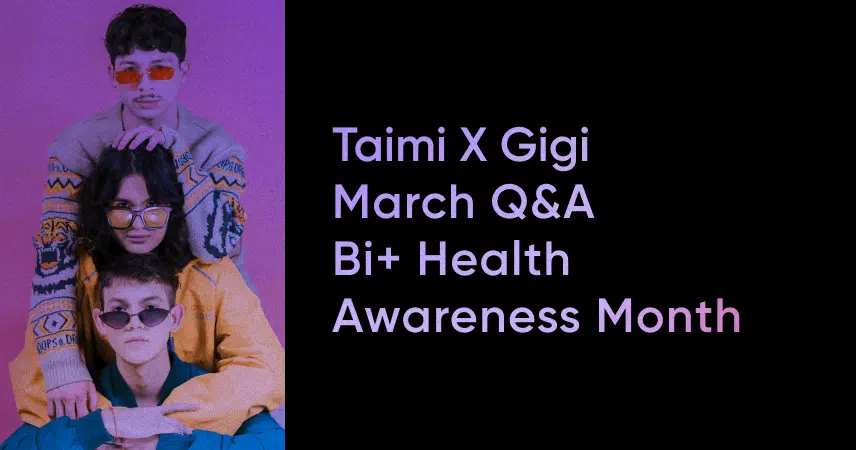 Taimi X Gigi
March Q&A
Bi+ Health
Awareness Month